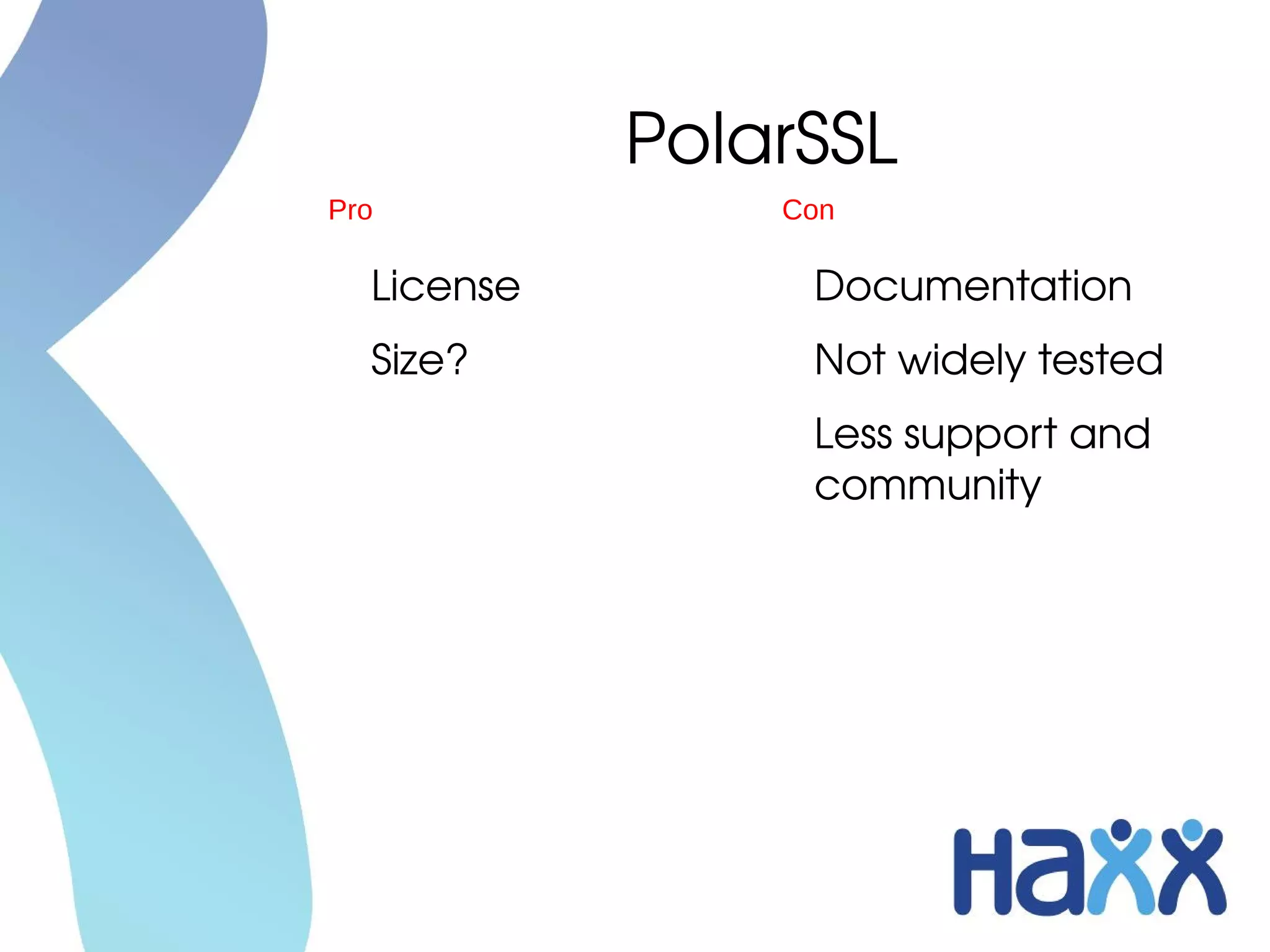 PolarSSL

Pro

License

Size?

Con

Documentation

Not widely tested

Less support and community

Haxx